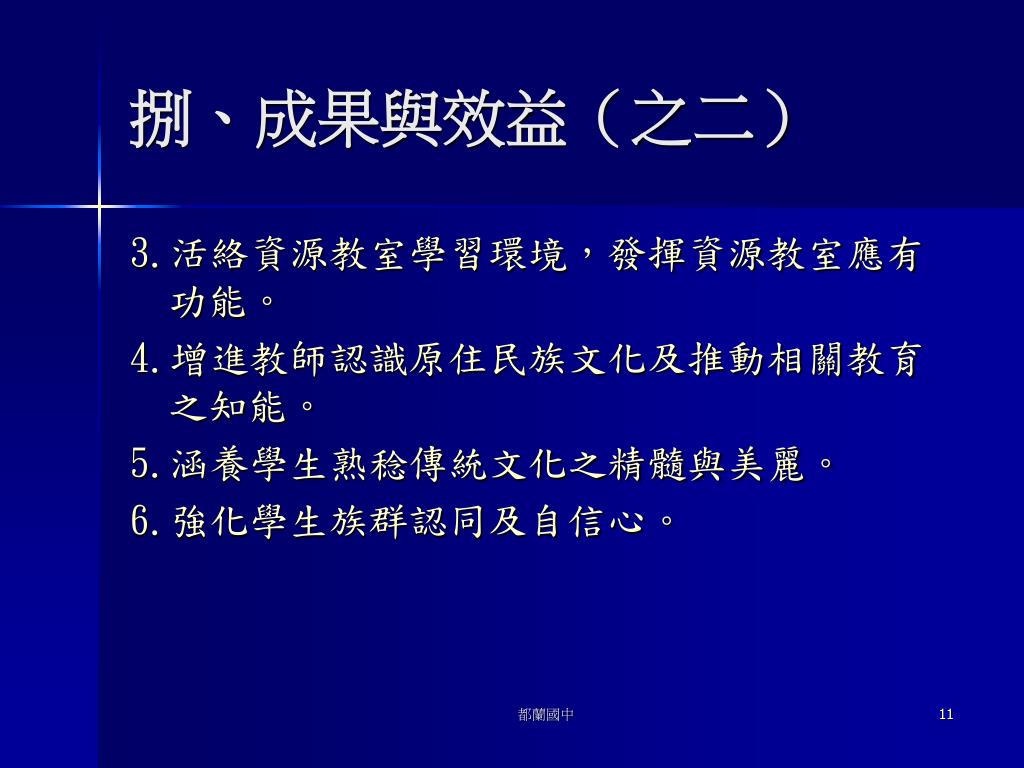 捌、成果與效益（之二）

3. 活絡資源教室學習環境，發揮資源教室應有功能。

4. 增進教師認識原住民族文化及推動相關教育之知能。

5. 涵養學生熟稔傳統文化之精髓與美麗。

6. 強化學生族群認同及自信心。

都蘭國中

11